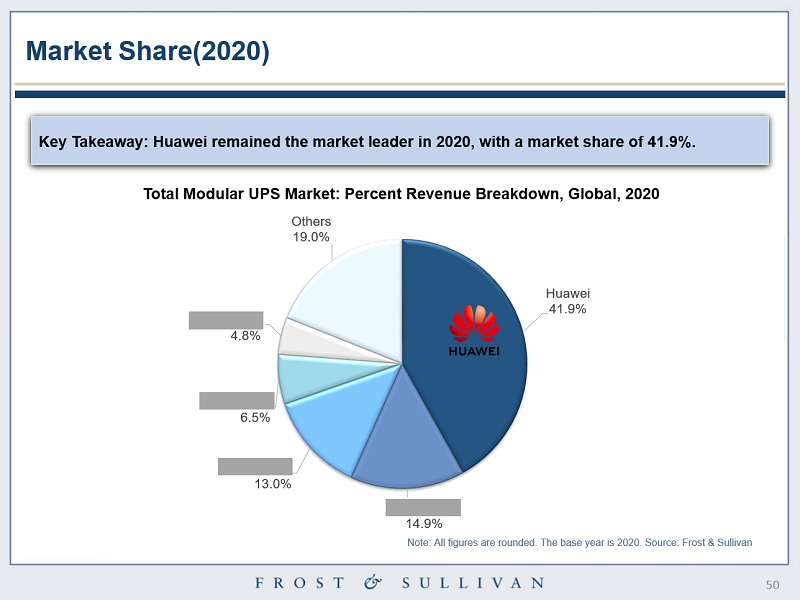 Market Share(2020)

Key Takeaway: Huawei remained the market leader in 2020, with a market share of 41.9%.

Total Modular UPS Market: Percent Revenue Breakdown, Global, 2020

Others
19.0%

Huawei
41.9%

HUAWEI

4.8%

6.5%

13.0%

14.9%

Note: All figures are rounded. The base year is 2020. Source: Frost & Sullivan

FROST & SULLIVAN

50